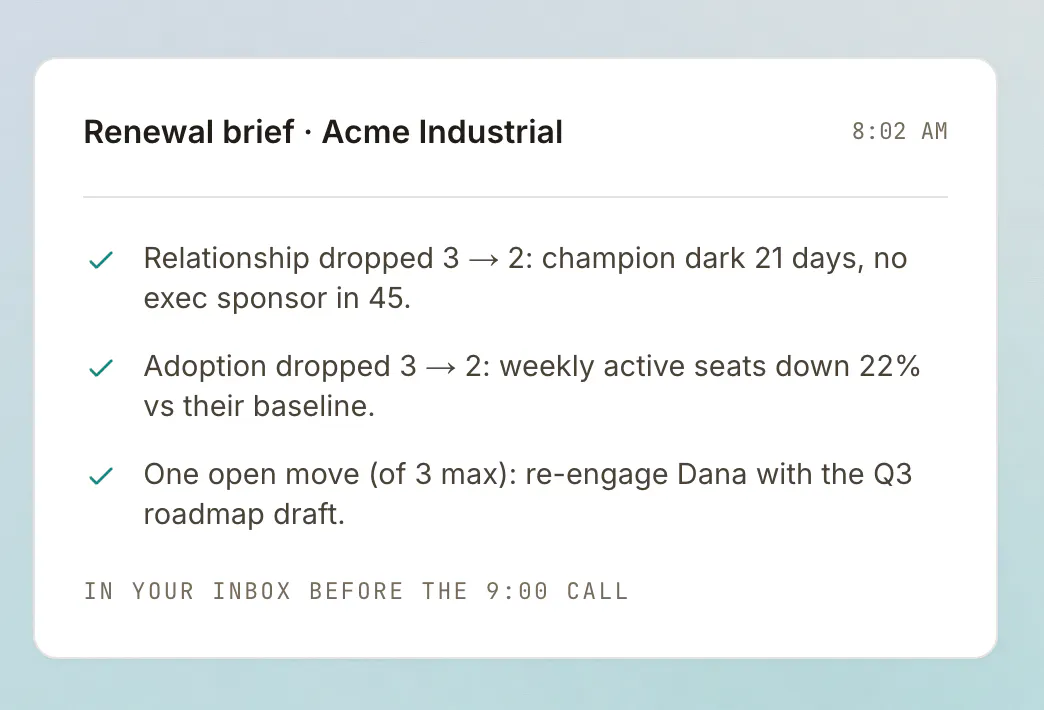 Renewal brief · Acme Industrial

8:02 AM

✓ Relationship dropped 3 → 2: champion dark 21 days, no exec sponsor in 45.

✓ Adoption dropped 3 → 2: weekly active seats down 22% vs their baseline.

✓ One open move (of 3 max): re-engage Dana with the Q3 roadmap draft.

IN YOUR INBOX BEFORE THE 9:00 CALL